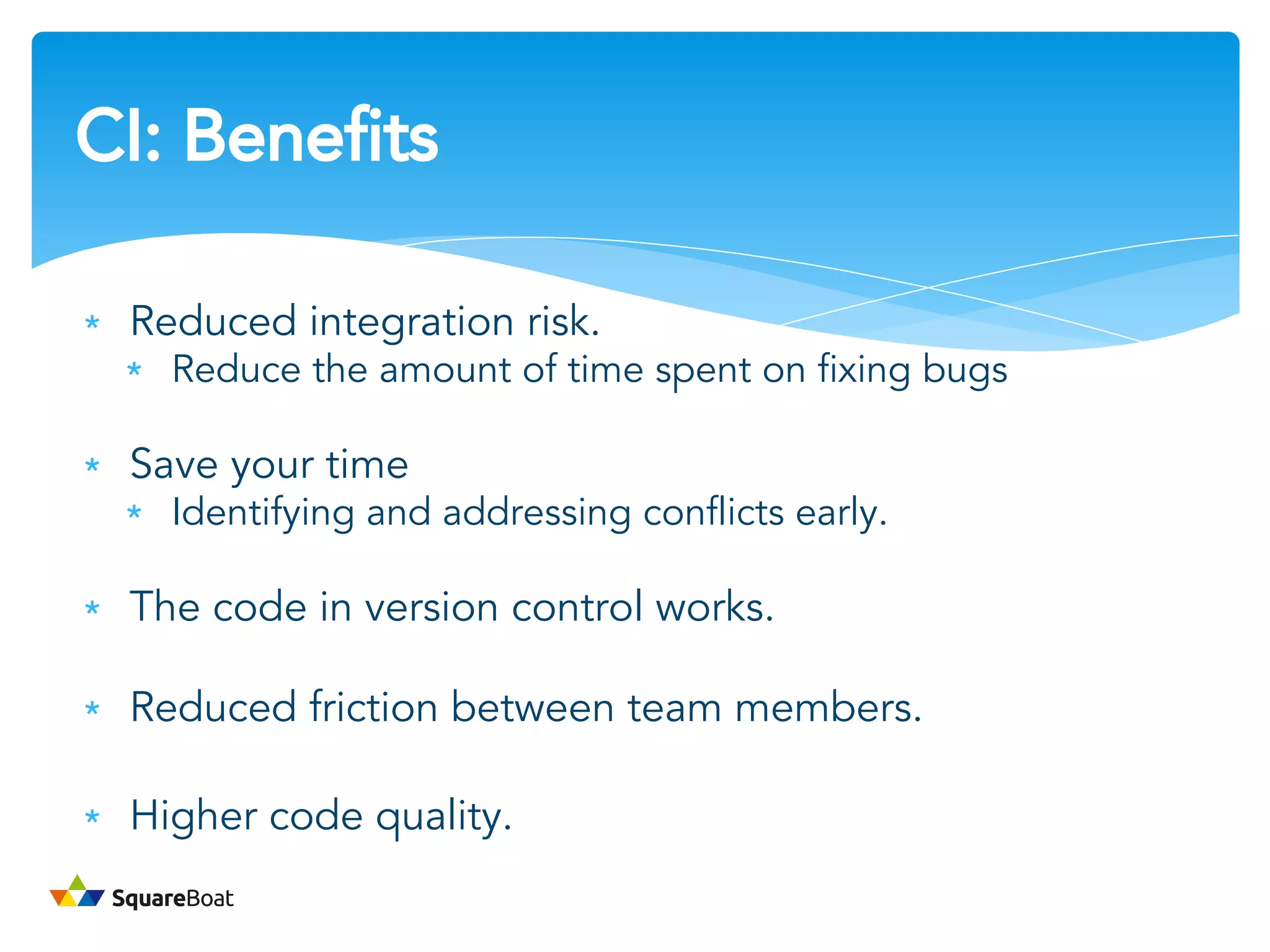 CI: Benefits

* Reduced integration risk.
  * Reduce the amount of time spent on fixing bugs

* Save your time
  * Identifying and addressing conflicts early.

* The code in version control works.

* Reduced friction between team members.

* Higher code quality.

SquareBoat